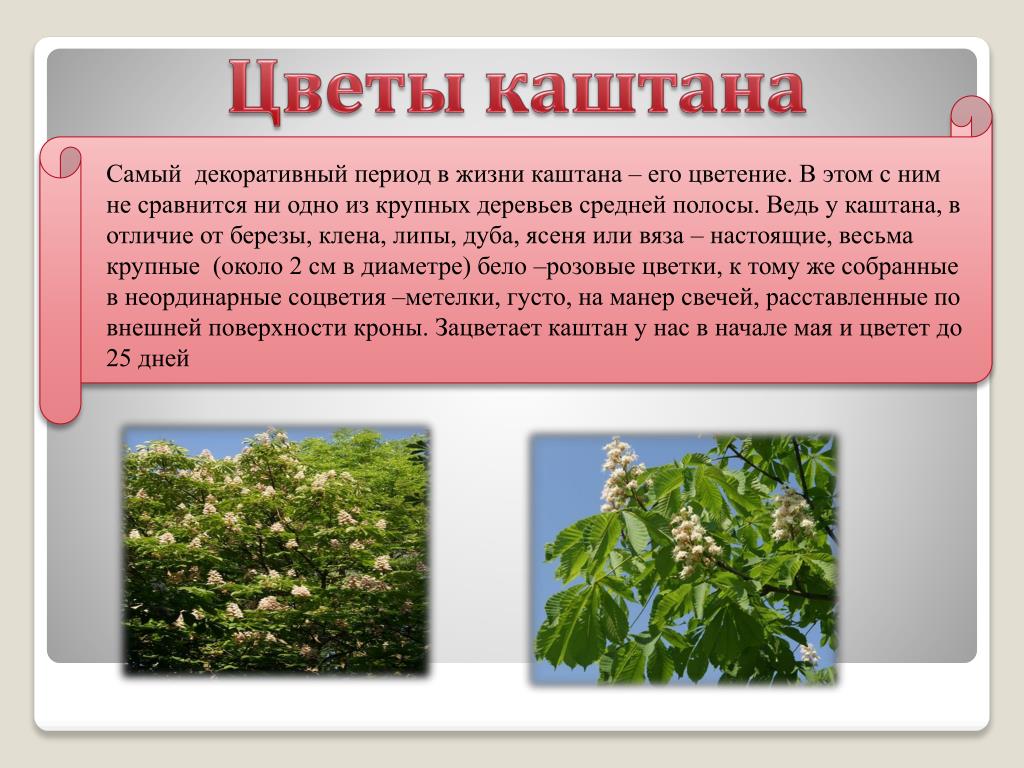 Цветы каштана

Самый декоративный период в жизни каштана – его цветение. В этом с ним не сравнится ни одно из крупных деревьев средней полосы. Ведь у каштана, в отличие от березы, клена, липы, дуба, ясеня или вяза – настоящие, весьма крупные (около 2 см в диаметре) бело –розовые цветки, к тому же собранные в неординарные соцветия –метелки, густо, на манер свечей, расставленные по внешней поверхности кроны. Зацветает каштан у нас в начале мая и цветет до 25 дней